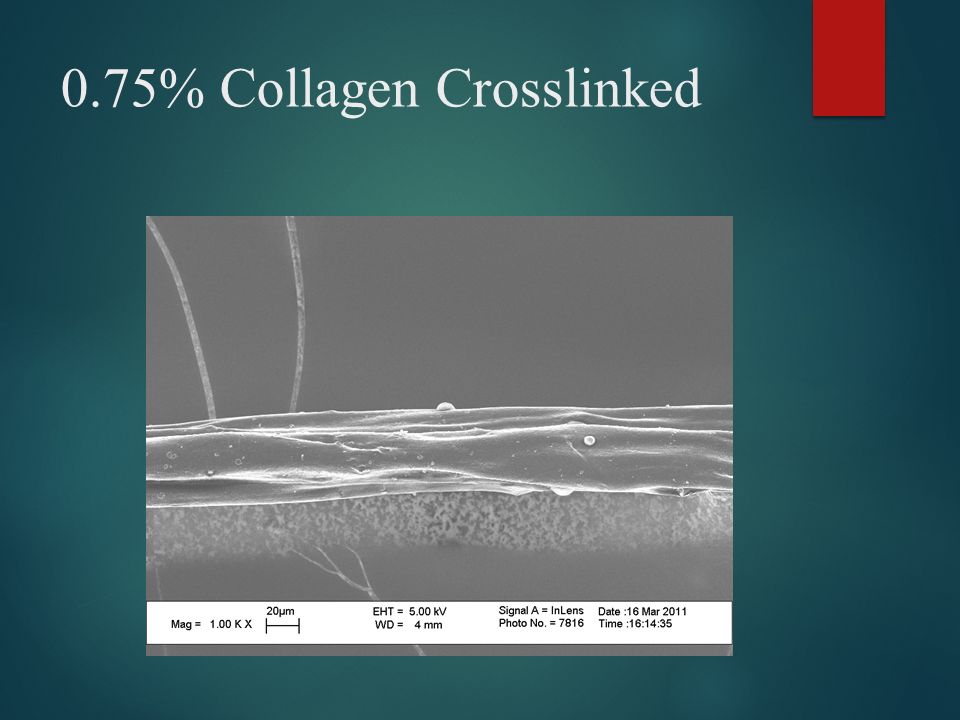 0.75% Collagen Crosslinked

Mag = 1.00 K X
20μm
EHT = 5.00 kV
WD = 4 mm
Signal A = InLens
Photo No. = 7816
Date :16 Mar 2011
Time :16:14:35